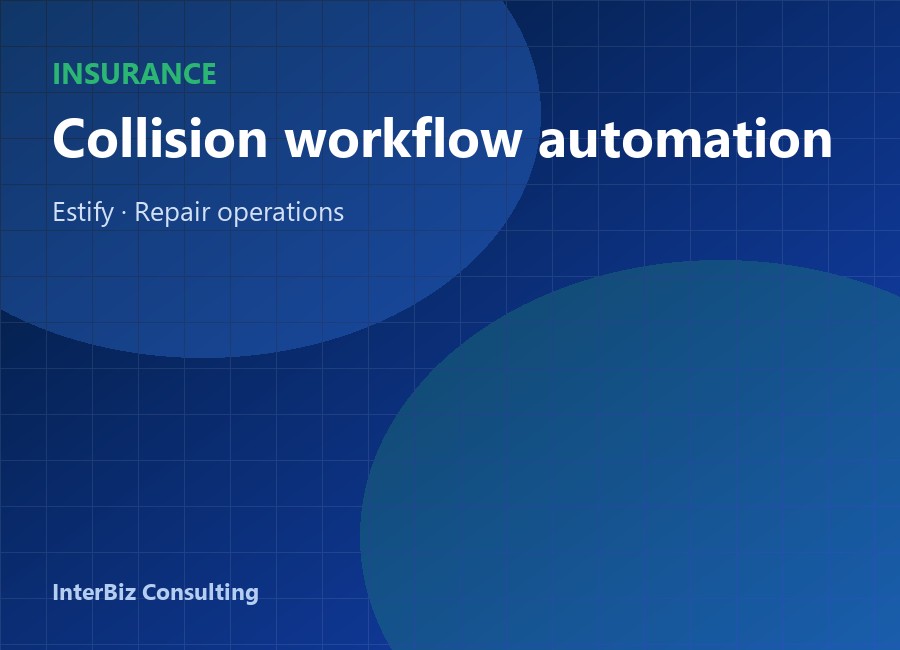 INSURANCE

Collision workflow automation

Estify · Repair operations

InterBiz Consulting